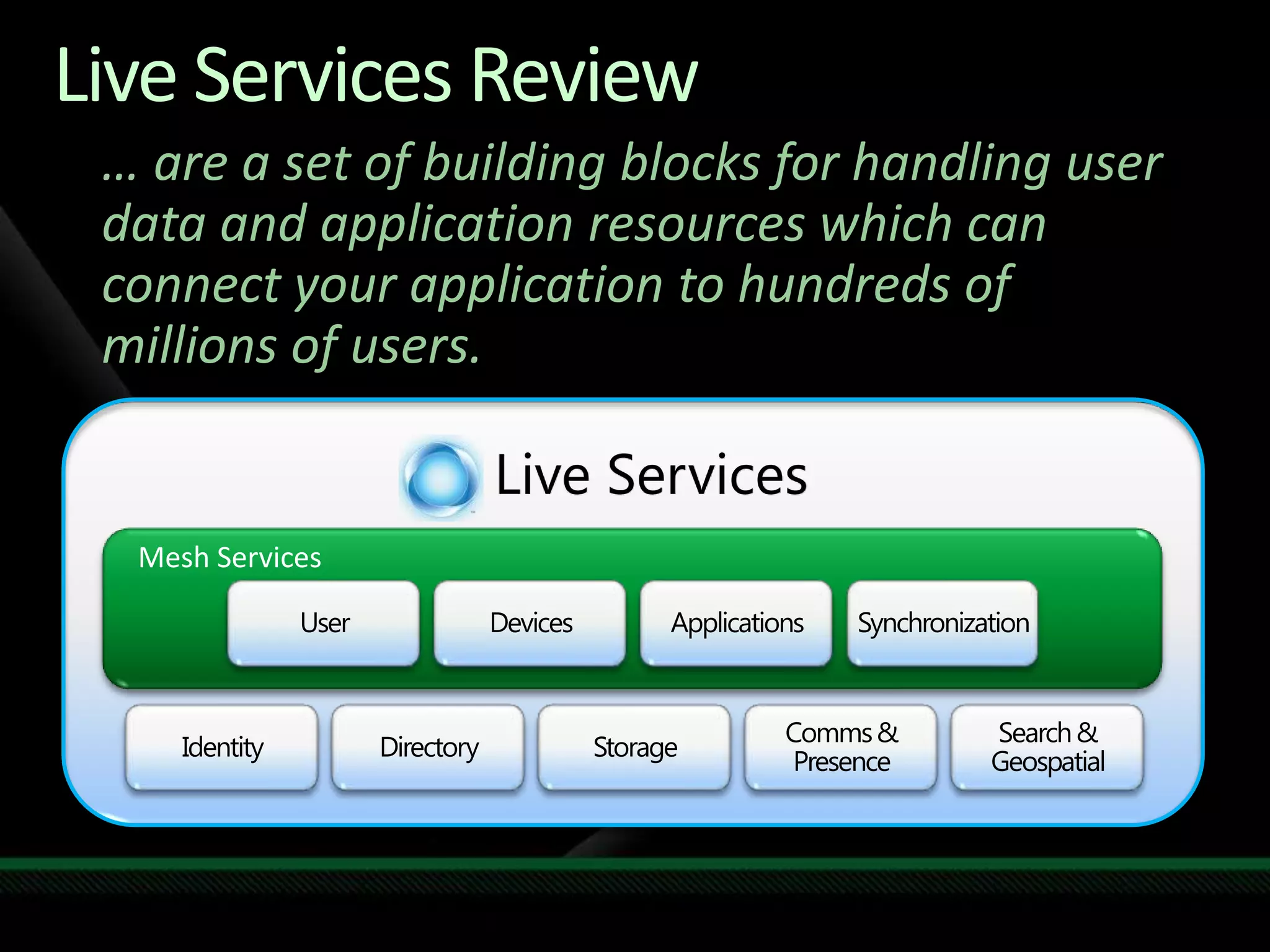 Live Services Review

… are a set of building blocks for handling user data and application resources which can connect your application to hundreds of millions of users.

Live Services

Mesh Services

User

Devices

Applications

Synchronization

Identity

Directory

Storage

Comms & Presence

Search & Geospatial